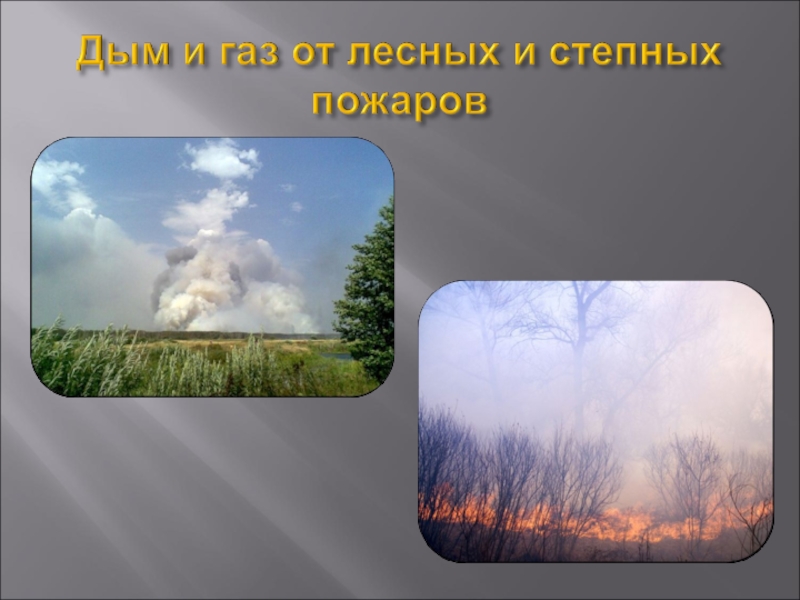 Дым и газ от лесных и степных пожаров